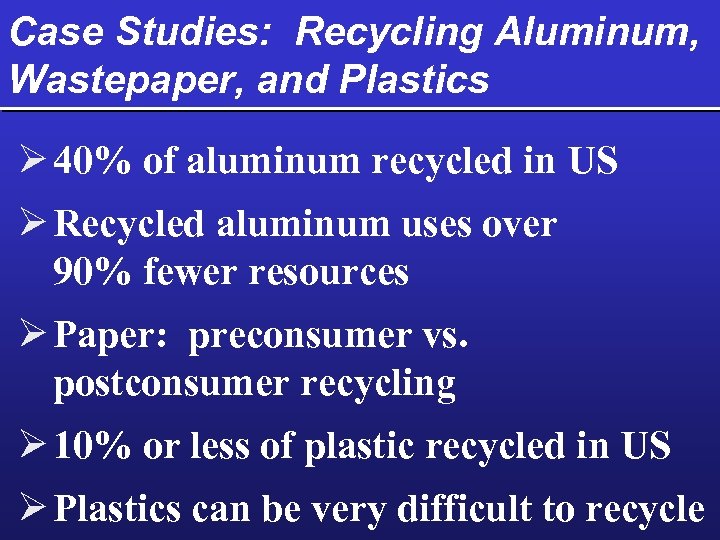 Case Studies: Recycling Aluminum, Wastepaper, and Plastics

➢ 40% of aluminum recycled in US

➢ Recycled aluminum uses over 90% fewer resources

➢ Paper: preconsumer vs. postconsumer recycling

➢ 10% or less of plastic recycled in US

➢ Plastics can be very difficult to recycle